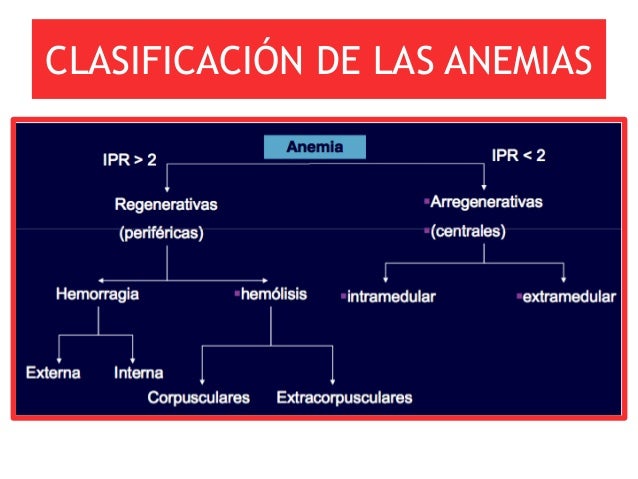 CLASIFICACIÓN DE LAS ANEMIAS

Anemia

IPR > 2

IPR < 2

Regenerativas
(periféricas)

Arregenerativas
(centrales)

Hemorragia

hemólisis

intramedular

extramedular

Externa

Interna

Corpusculares

Extracorpusculares